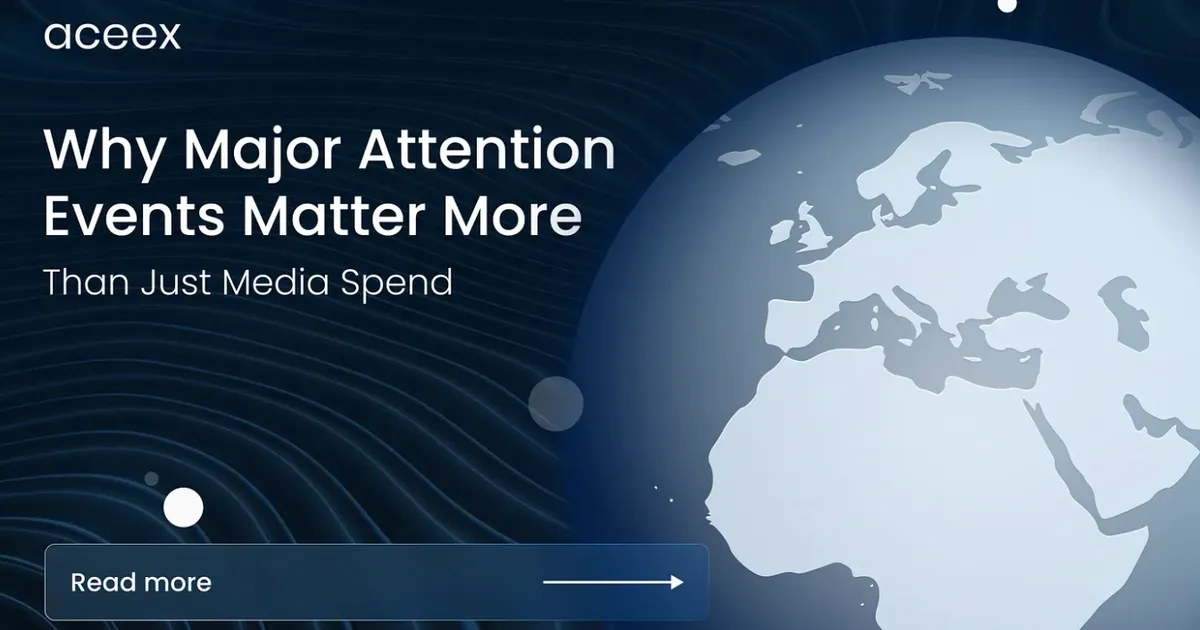 aceex

Why Major Attention Events Matter More

Than Just Media Spend

Read more